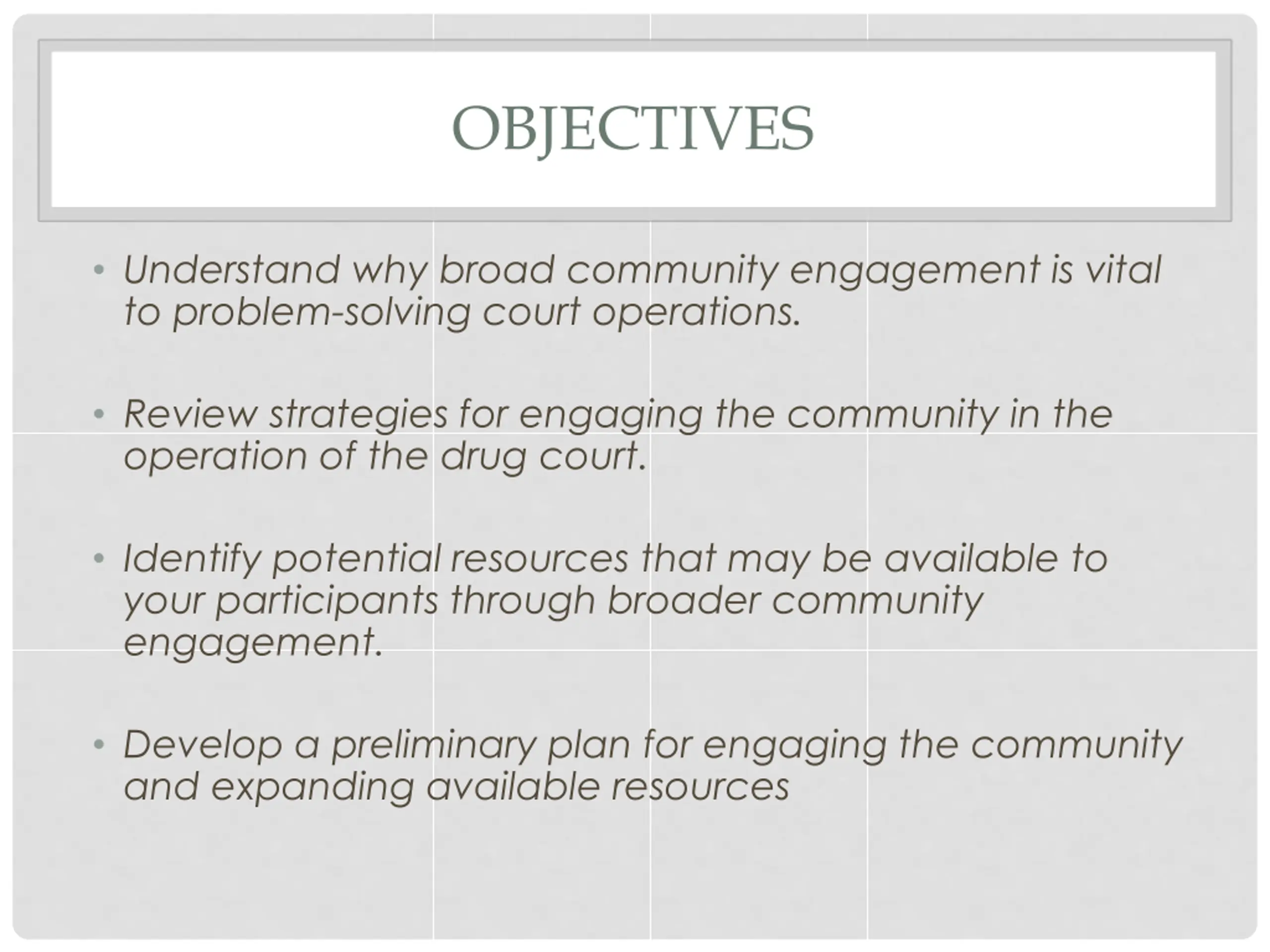 OBJECTIVES

• Understand why broad community engagement is vital to problem-solving court operations.

• Review strategies for engaging the community in the operation of the drug court.

• Identify potential resources that may be available to your participants through broader community engagement.

• Develop a preliminary plan for engaging the community and expanding available resources